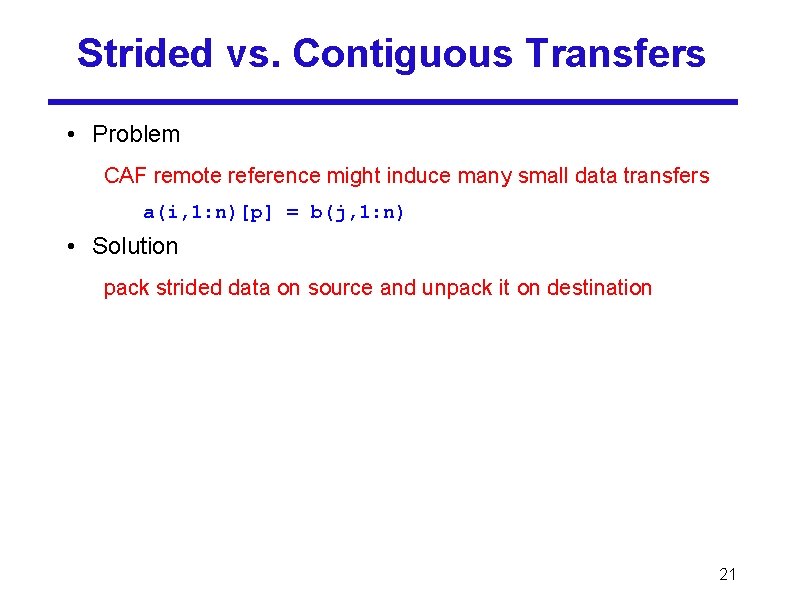 Strided vs. Contiguous Transfers

• Problem

CAF remote reference might induce many small data transfers

a(i,1:n)[p] = b(j,1:n)

• Solution

pack strided data on source and unpack it on destination

21